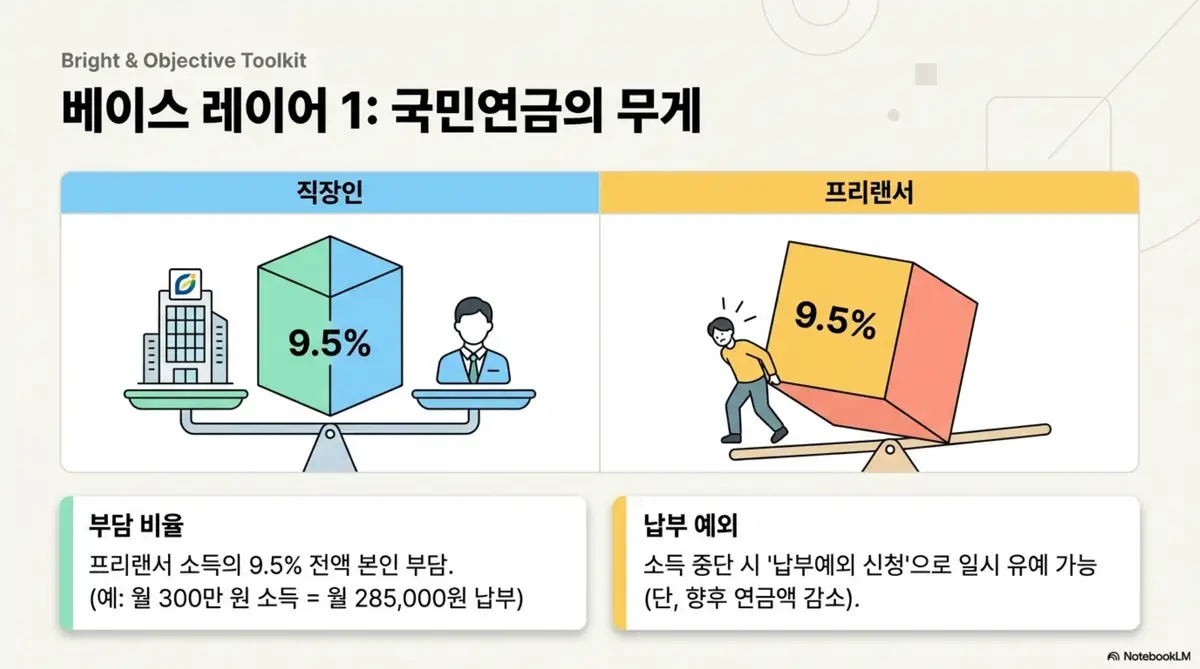 Bright & Objective Toolkit

베이스 레이어 1: 국민연금의 무게

직장인

9.5%

프리랜서

9.5%

부담 비율

프리랜서 소득의 9.5% 전액 본인 부담.
(예: 월 300만 원 소득 = 월 285,000원 납부)

납부 예외

소득 중단 시 '납부예외 신청'으로 일시 유예 가능 (단, 향후 연금액 감소).

NotebookLM